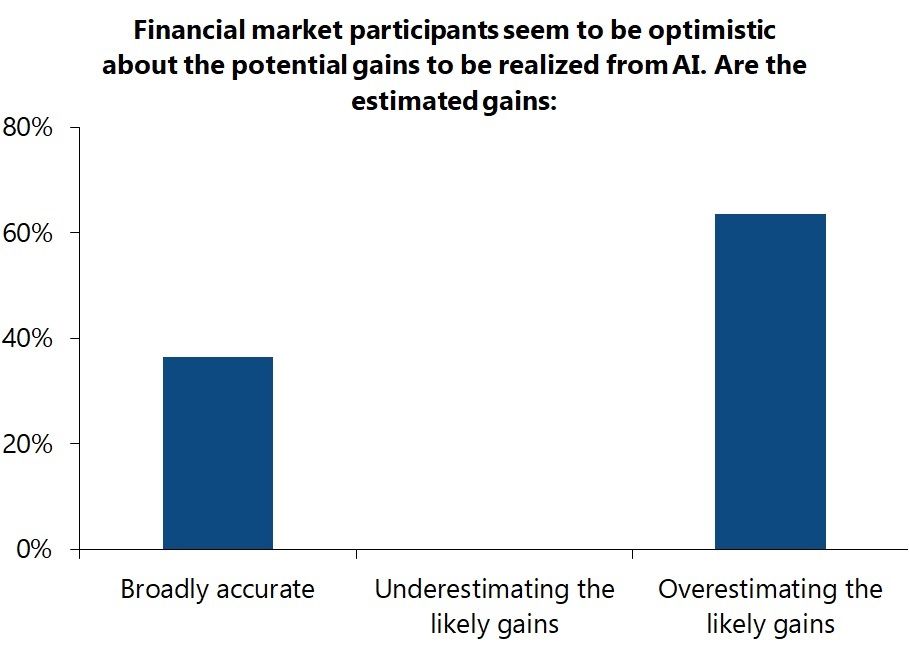 Financial market participants seem to be optimistic about the potential gains to be realized from AI. Are the estimated gains:

80%
60%
40%
20%
0%

Broadly accurate
Underestimating the likely gains
Overestimating the likely gains